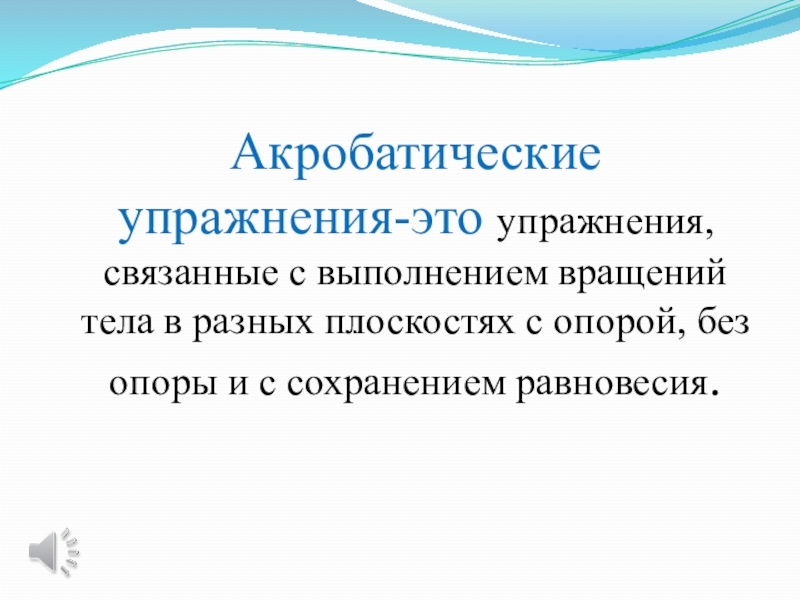 Акробатические упражнения-это упражнения, связанные с выполнением вращений тела в разных плоскостях с опорой, без опоры и с сохранением равновесия.